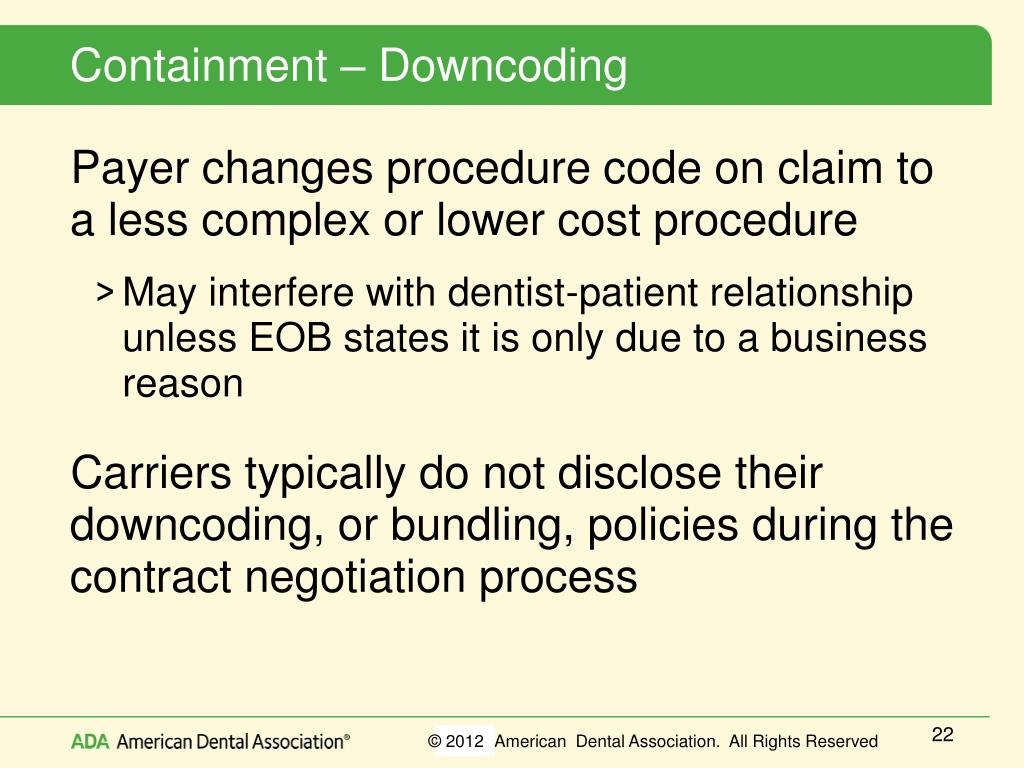 Containment – Downcoding

Payer changes procedure code on claim to a less complex or lower cost procedure

> May interfere with dentist-patient relationship unless EOB states it is only due to a business reason

Carriers typically do not disclose their downcoding, or bundling, policies during the contract negotiation process

ADA American Dental Association®

© 2012 American Dental Association. All Rights Reserved

22